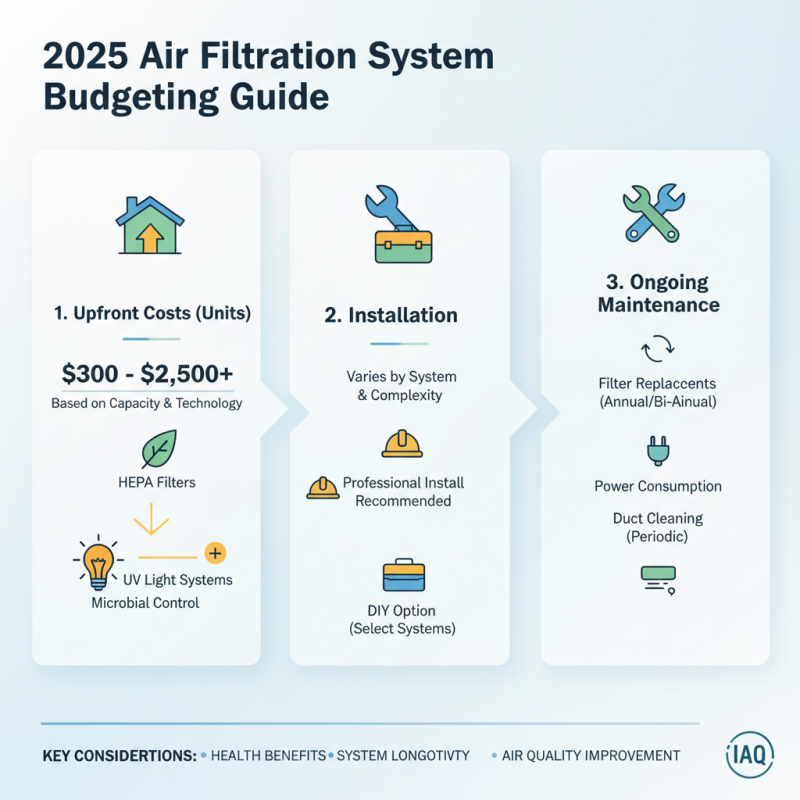 2025 Air Filtration System Budgeting Guide

1. Upfront Costs (Units)

$300 - $2,500+

Based on Capacity & Technology

HEPA Filters

UV Light Systems
Microbial Control

2. Installation

Varies by System & Complexity

Professional Install Recommended

DIY Option (Select Systems)

3. Ongoing Maintenance

Filter Replaccents (Annual/Bi-Ainual)

Power Consumption

Duct Cleaning (Periodic)

KEY CONSIDERTIONS: • HEALTH BENEFITS • SYSTEM LONGOTIVTY • AIR QUALITY IMPROVEMENT

IAQ